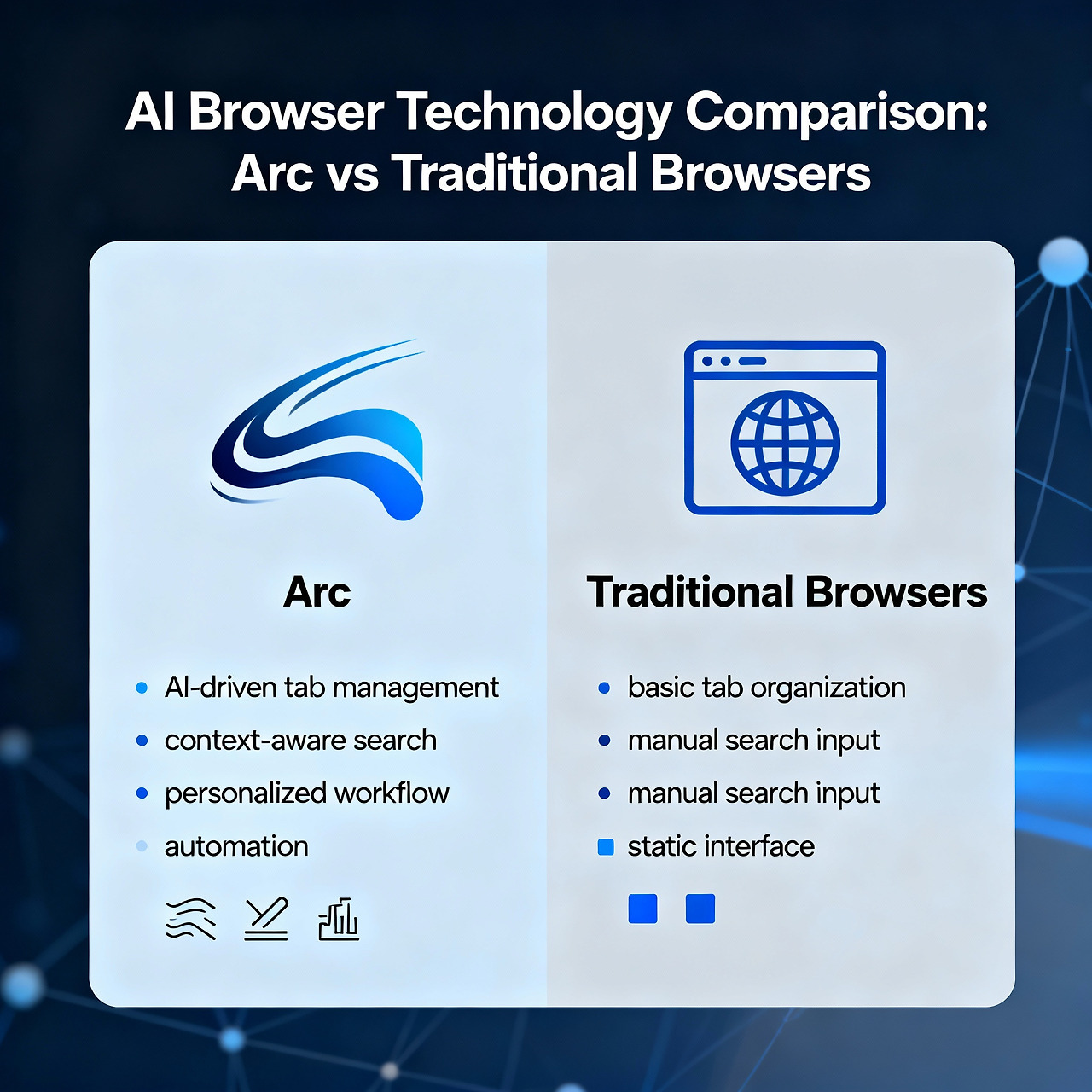 AI Browser Technology Comparison: Arc vs Traditional Browsers

Arc

- AI-driven tab management
- context-aware search
- personalized workflow
- automation

Traditional Browsers

- basic tab organization
- manual search input
- manual search input
- static interface